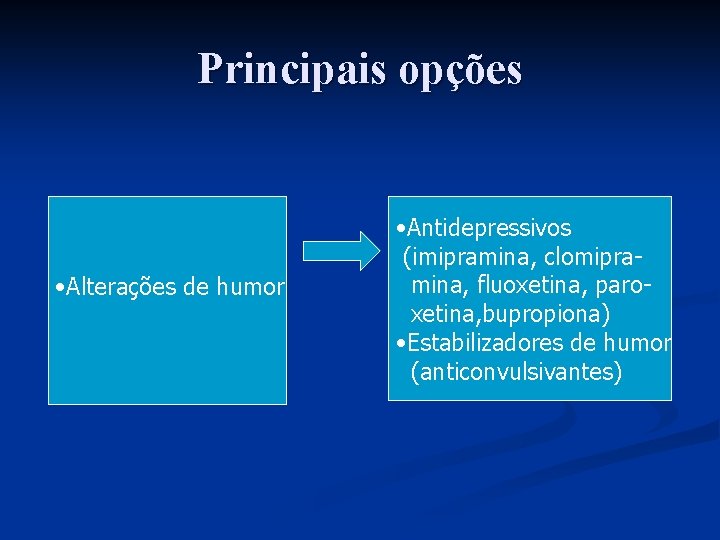 Principais opções

•Alterações de humor

•Antidepressivos (imipramina, clomipramina, fluoxetina, paroxetina,bupropiona)
•Estabilizadores de humor (anticonvulsivantes)